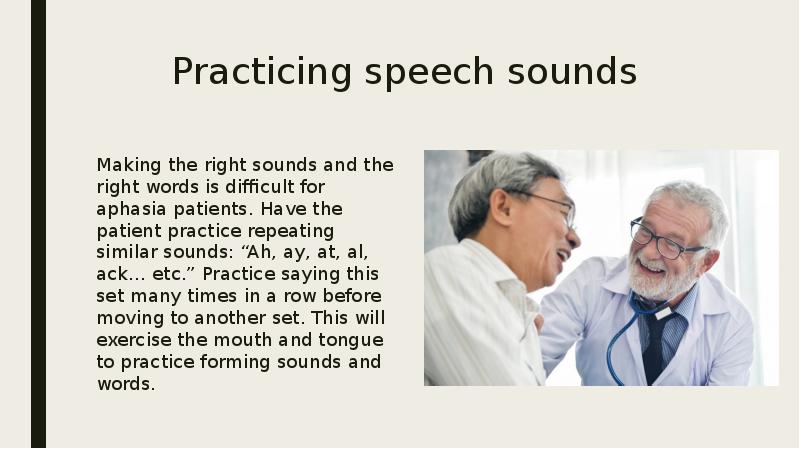 Practicing speech sounds

Making the right sounds and the right words is difficult for aphasia patients. Have the patient practice repeating similar sounds: “Ah, ay, at, al, ack… etc.” Practice saying this set many times in a row before moving to another set. This will exercise the mouth and tongue to practice forming sounds and words.